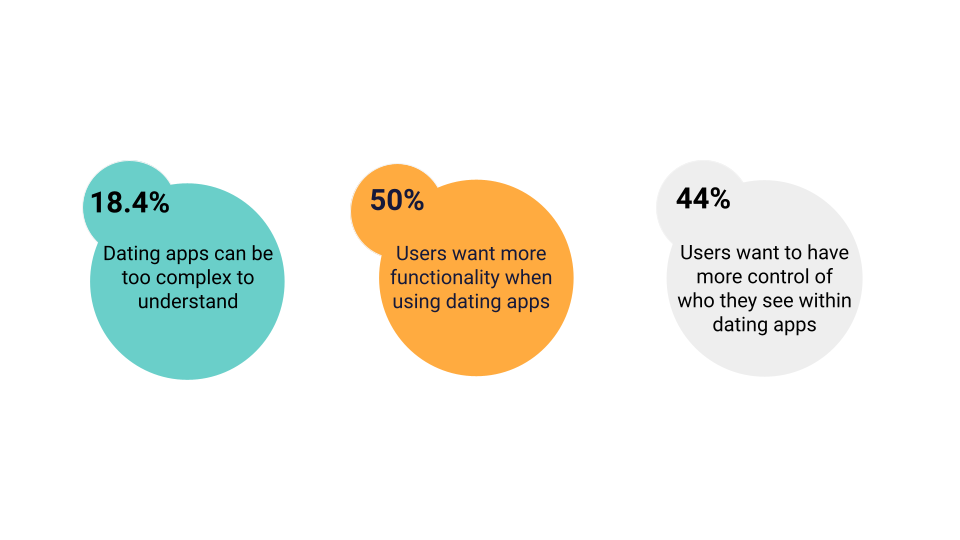 18.4%

Dating apps can be too complex to understand

50%

Users want more functionality when using dating apps

44%

Users want to have more control of who they see within dating apps